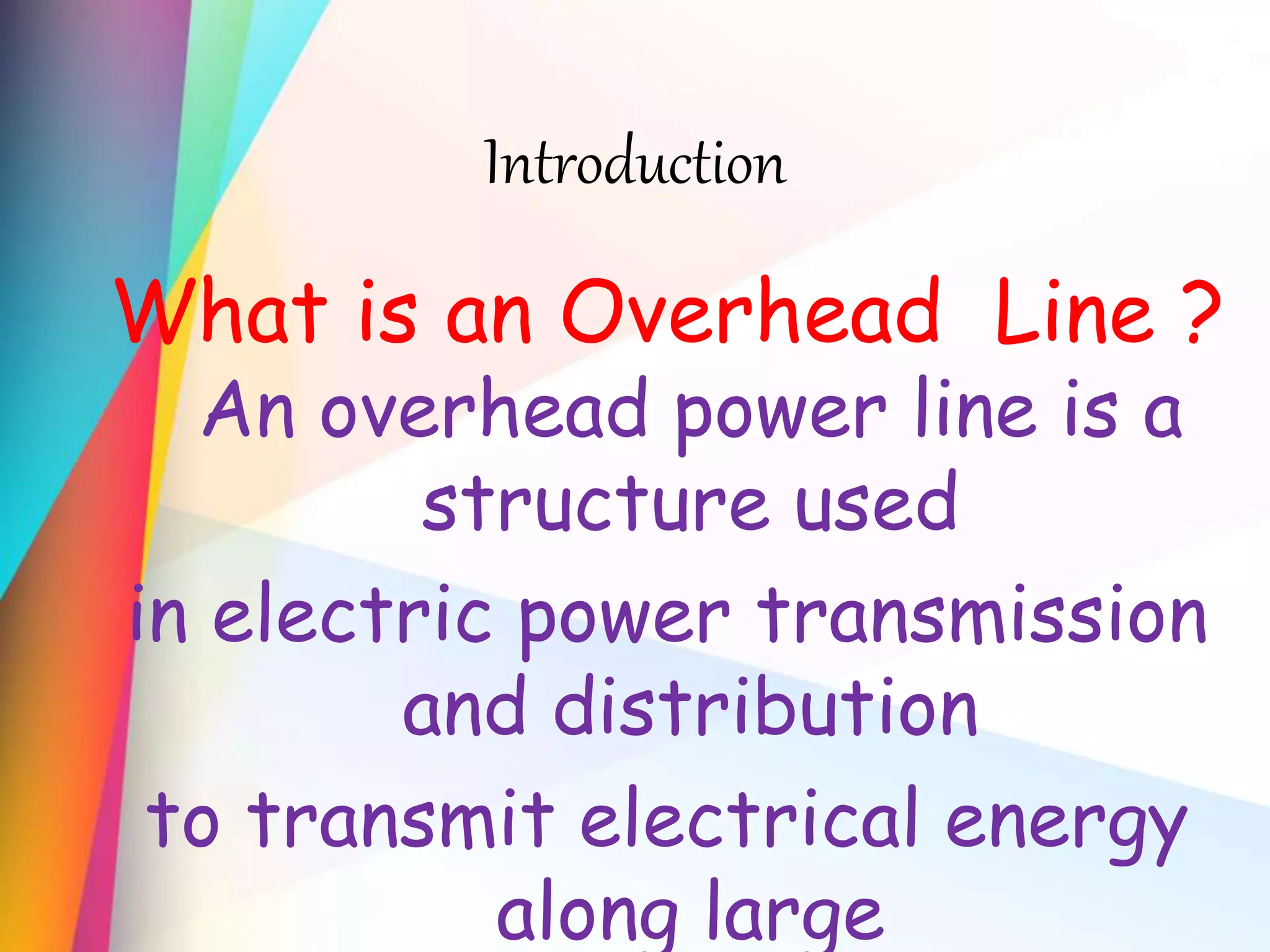 Introduction

What is an Overhead Line ?

An overhead power line is a structure used

in electric power transmission and distribution

to transmit electrical energy along large